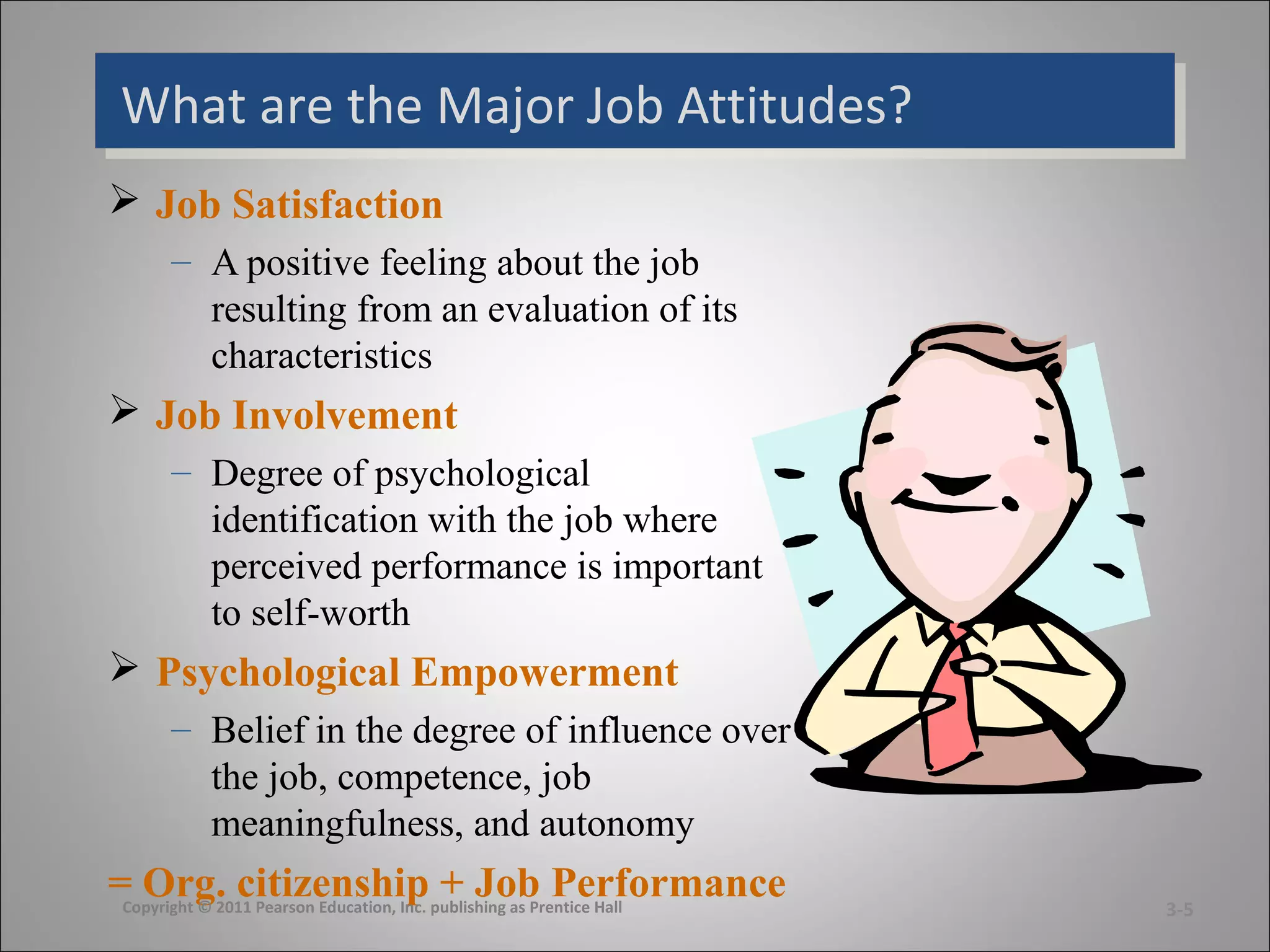 What are the Major Job Attitudes?

➢ Job Satisfaction

– A positive feeling about the job resulting from an evaluation of its characteristics

➢ Job Involvement

– Degree of psychological identification with the job where perceived performance is important to self-worth

➢ Psychological Empowerment

– Belief in the degree of influence over the job, competence, job meaningfulness, and autonomy

= Org. citizenship + Job Performance

Copyright © 2011 Pearson Education, Inc. publishing as Prentice Hall

3-5